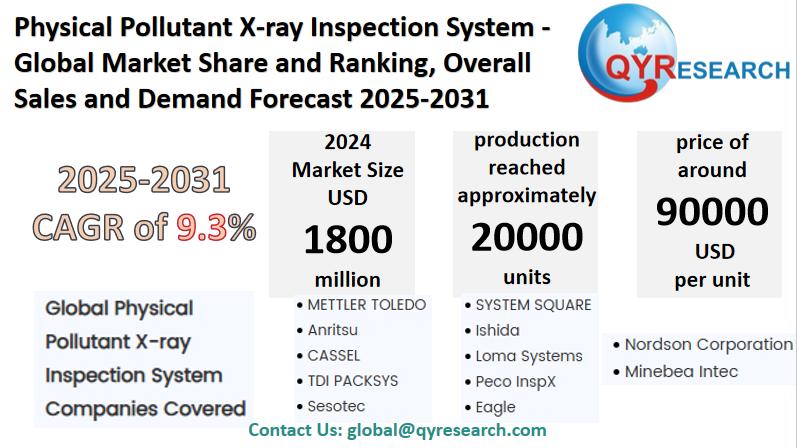 Physical Pollutant X-ray Inspection System - Global Market Share and Ranking, Overall Sales and Demand Forecast 2025-2031

QYRESEARCH

2025-2031
CAGR of 9.3%

2024
Market Size
USD
1800
million

production reached approximately
20000
units

price of around
90000
USD
per unit

Global Physical Pollutant X-ray Inspection System Companies Covered

• METTLER TOLEDO
• Anritsu
• CASSEL
• TDI PACKSYS
• Sesotec

• SYSTEM SQUARE
• Ishida
• Loma Systems
• Peco InspX
• Eagle

• Nordson Corporation
• Minebea Intec

Contact Us: global@qyresearch.com